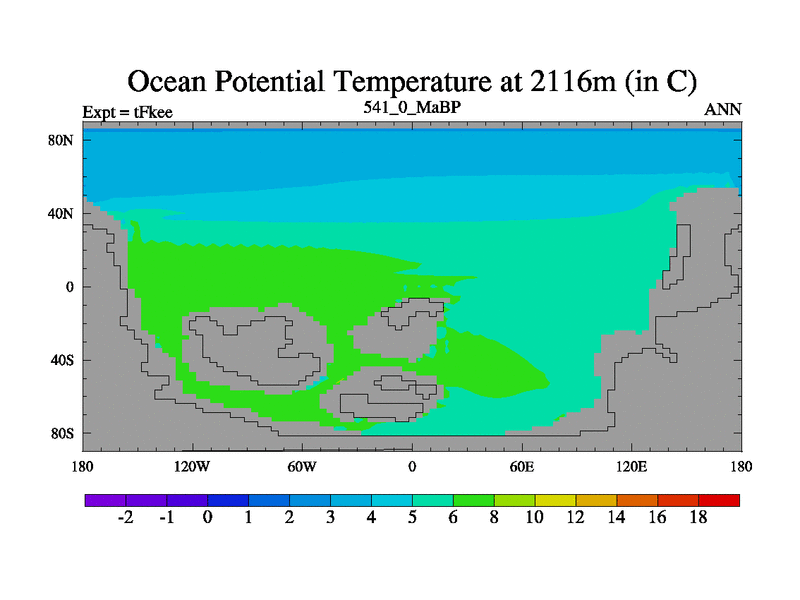 Ocean Potential Temperature at 2116m (in C)

Expt = tFkee

541_0_MaBP

ANN

80N

40N

0

40S

80S

180

120W

60W

0

60E

120E

180

-2 -1 0 1 2 3 4 5 6 8 10 12 14 16 18